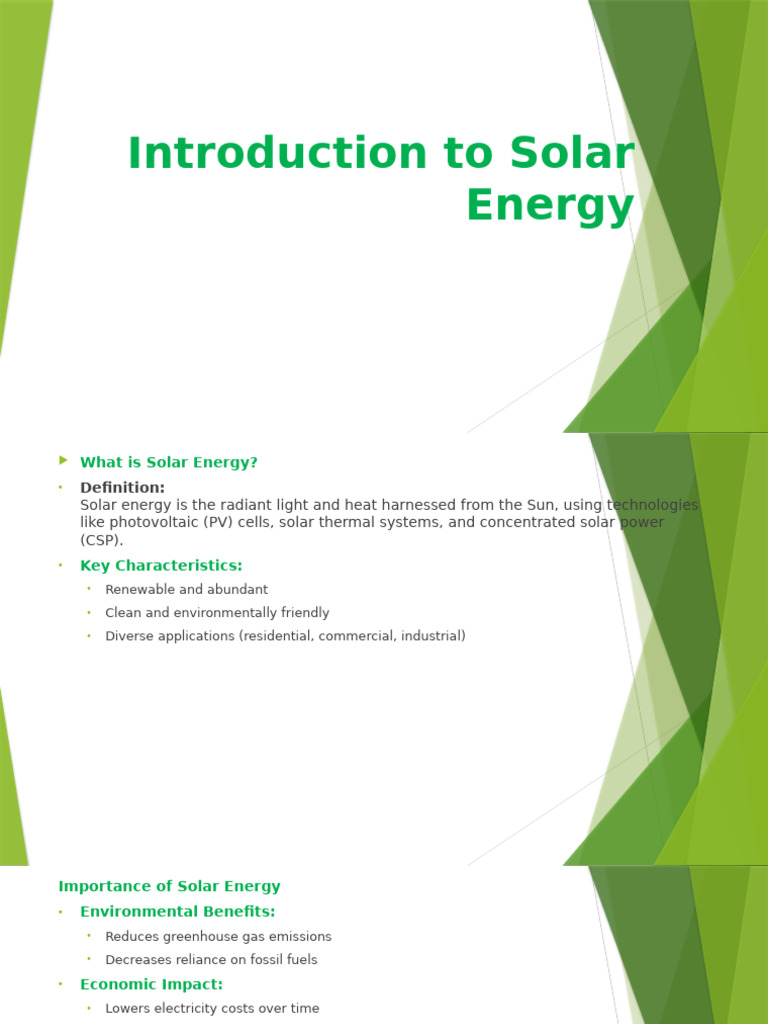 Introduction to Solar Energy

What is Solar Energy?

Definition:
Solar energy is the radiant light and heat harnessed from the Sun, using technologies like photovoltaic (PV) cells, solar thermal systems, and concentrated solar power (CSP).

Key Characteristics:

Renewable and abundant

Clean and environmentally friendly

Diverse applications (residential, commercial, industrial)

Importance of Solar Energy

Environmental Benefits:

Reduces greenhouse gas emissions

Decreases reliance on fossil fuels

Economic Impact:

Lowers electricity costs over time